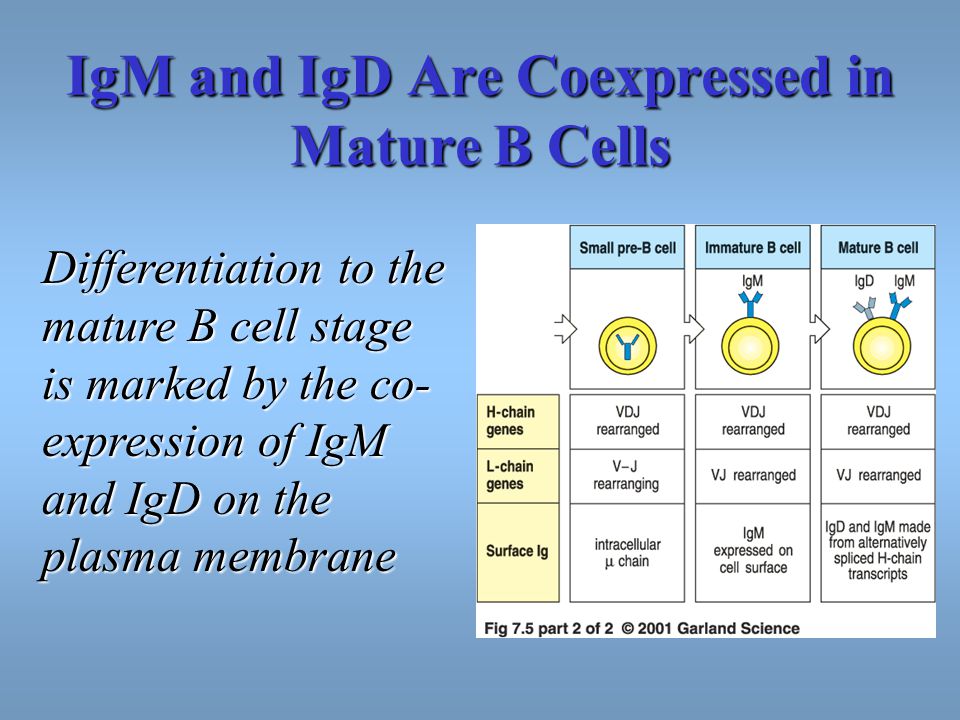 IgM and IgD Are Coexpressed in Mature B Cells

Differentiation to the mature B cell stage is marked by the co-expression of IgM and IgD on the plasma membrane

| | Small pre-B cell | Immature B cell | Mature B cell |
|---|---|---|---|
| | | IgM | IgD IgM |
| H-chain genes | VDJ rearranged | VDJ rearranged | VDJ rearranged |
| L-chain genes | V–J rearranging | VJ rearranged | VJ rearranged |
| Surface Ig | intracellular μ chain | IgM expressed on cell surface | IgD and IgM made from alternatively spliced H-chain transcripts |

Fig 7.5 part 2 of 2 © 2001 Garland Science